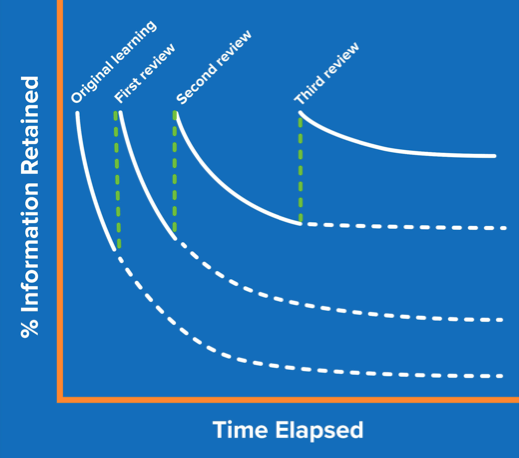 % Information Retained

Original learning
First review
Second review
Third review

Time Elapsed